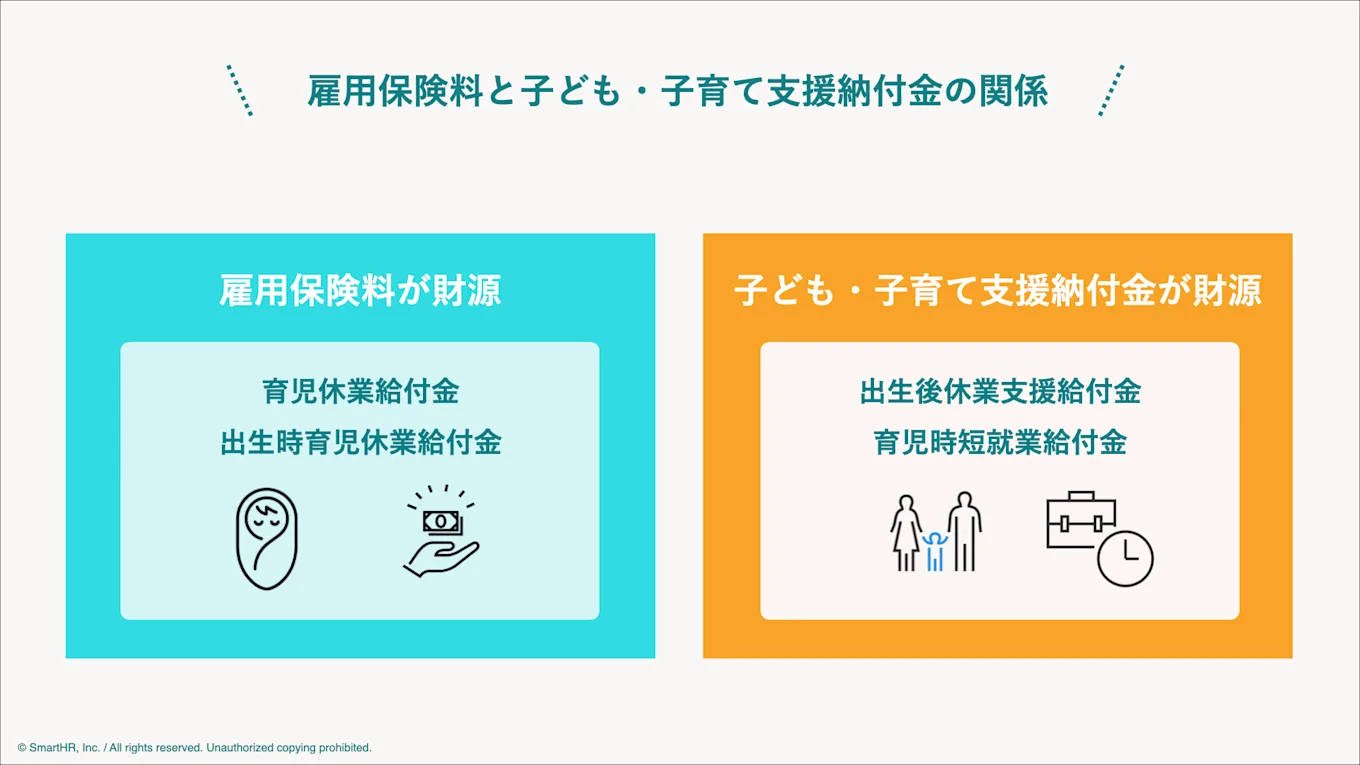 雇用保険料と子ども・子育て支援納付金の関係

雇用保険料が財源

育児休業給付金
出生時育児休業給付金

子ども・子育て支援納付金が財源

出生後休業支援給付金
育児時短就業給付金

© SmartHR, Inc. / All rights reserved. Unauthorized copying prohibited.